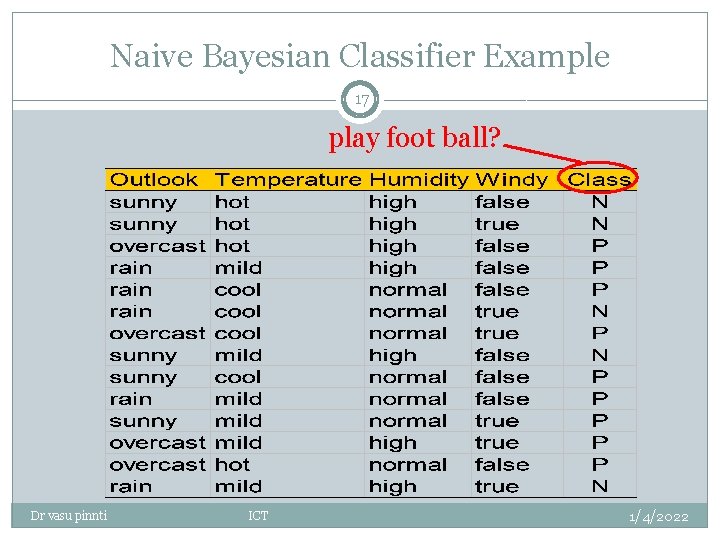 Naive Bayesian Classifier Example

17

play foot ball?

| Outlook | Temperature | Humidity | Windy | Class |
|---|---|---|---|---|
| sunny | hot | high | false | N |
| sunny | hot | high | true | N |
| overcast | hot | high | false | P |
| rain | mild | high | false | P |
| rain | cool | normal | false | P |
| rain | cool | normal | true | N |
| overcast | cool | normal | true | P |
| sunny | mild | high | false | N |
| sunny | cool | normal | false | P |
| rain | mild | normal | false | P |
| sunny | mild | normal | true | P |
| overcast | mild | high | true | P |
| overcast | hot | normal | false | P |
| rain | mild | high | true | N |

Dr vasu pinnti ICT 1/4/2022